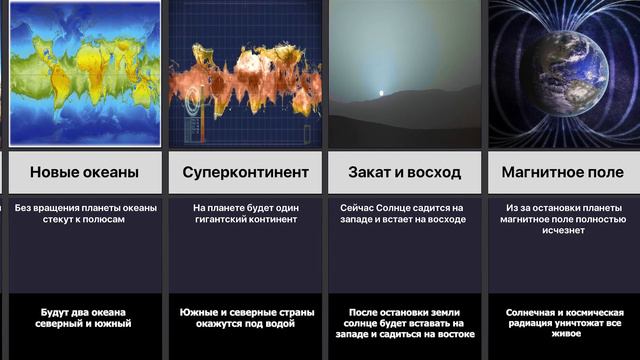 Новые океаны

Без вращения планеты океаны стекут к полюсам

Будут два океана северный и южный

Суперконтинент

На планете будет один гигантский континент

Южные и северные страны окажутся под водой

Закат и восход

Сейчас Солнце садится на западе и встает на восходе

После остановки земли солнце будет вставать на западе и садиться на востоке

Магнитное поле

Из за остановки планеты магнитное поле полностью исчезнет

Солнечная и космическая радиация уничтожат все живое